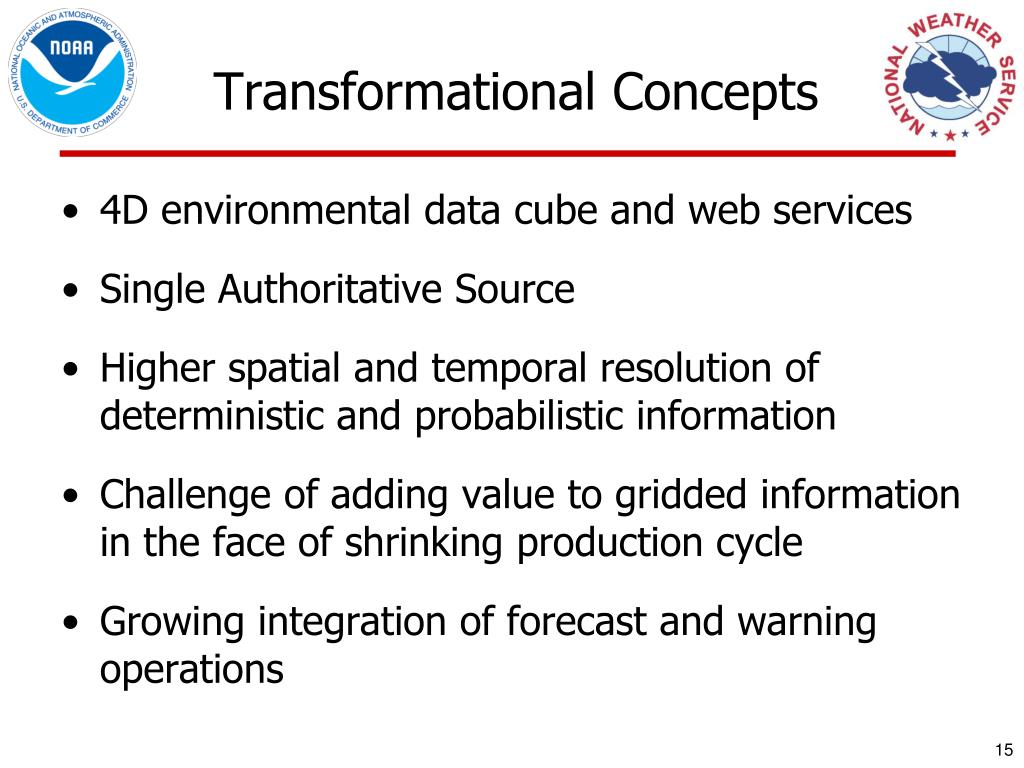 NATIONAL OCEANIC AND ATMOSPHERIC ADMINISTRATION
NOAA
U.S. DEPARTMENT OF COMMERCE

Transformational Concepts

NATIONAL WEATHER SERVICE

• 4D environmental data cube and web services
• Single Authoritative Source
• Higher spatial and temporal resolution of deterministic and probabilistic information
• Challenge of adding value to gridded information in the face of shrinking production cycle
• Growing integration of forecast and warning operations

15